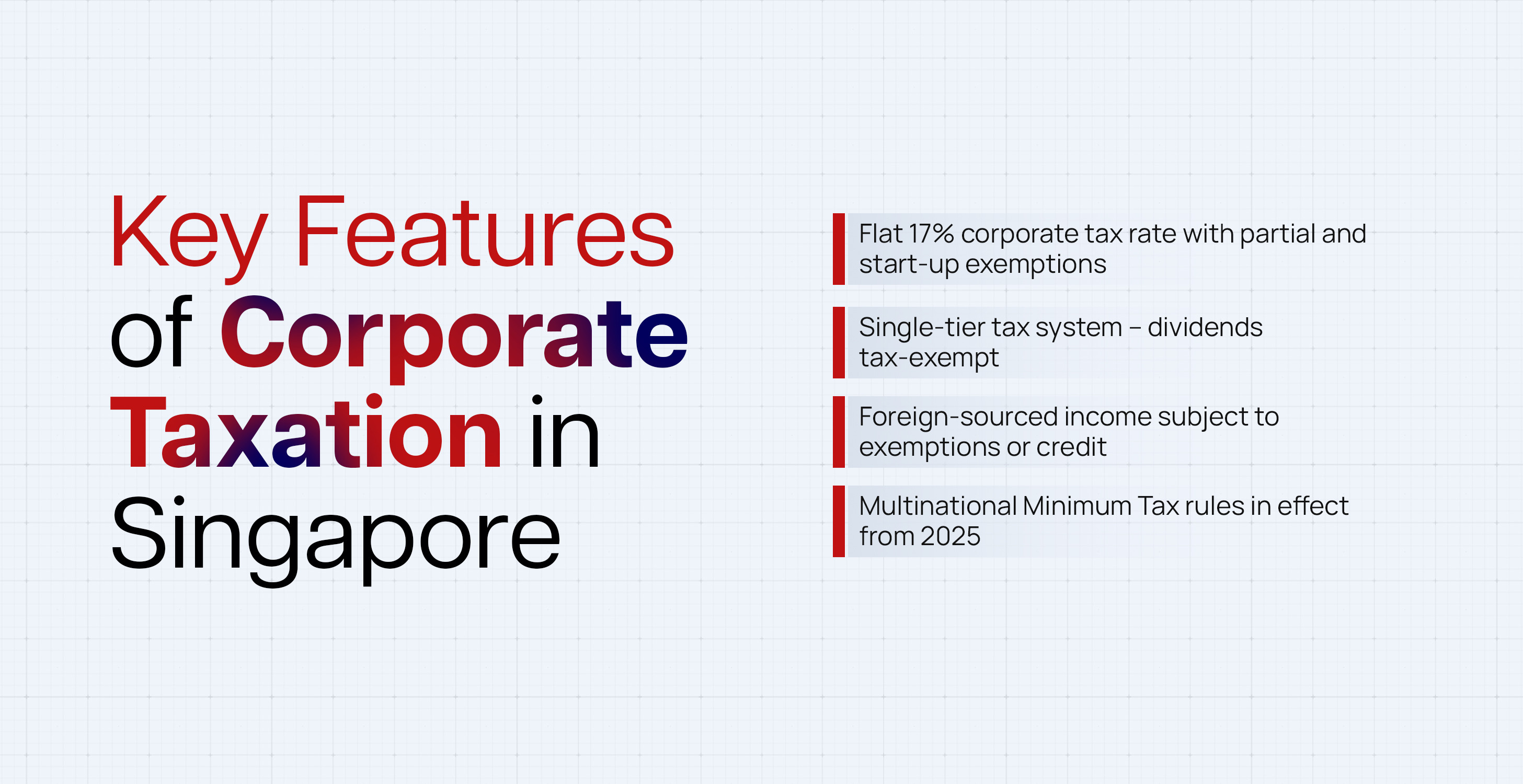 Key Features of Corporate Taxation in Singapore

Flat 17% corporate tax rate with partial and start-up exemptions

Single-tier tax system – dividends tax-exempt

Foreign-sourced income subject to exemptions or credit

Multinational Minimum Tax rules in effect from 2025